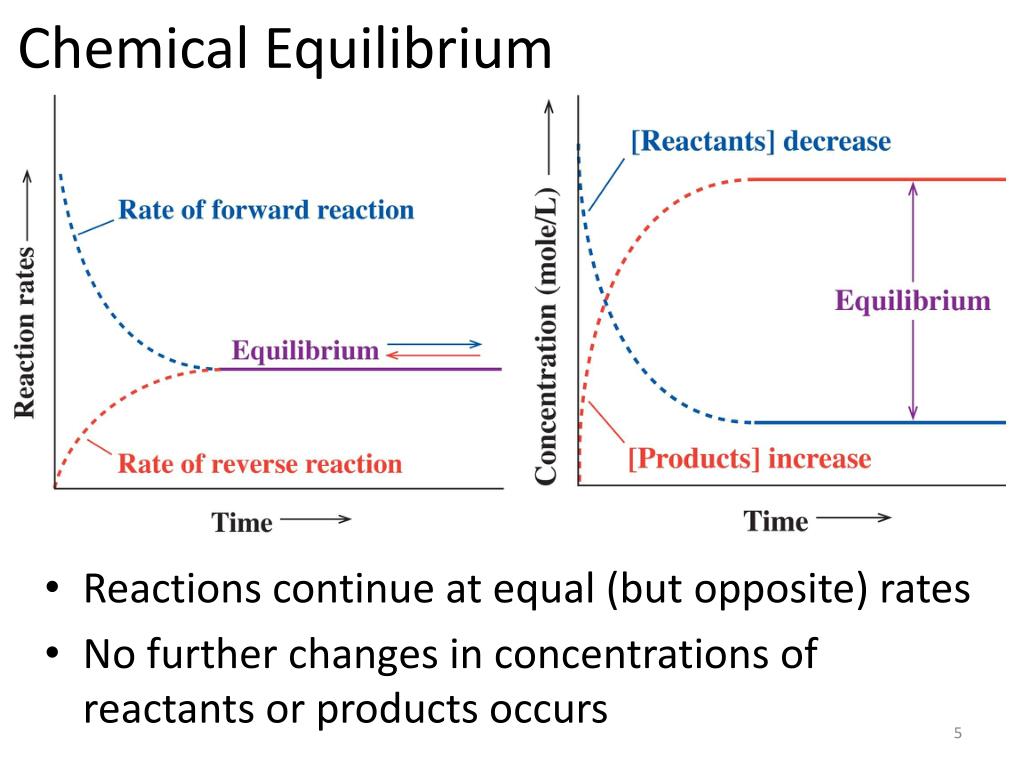 Chemical Equilibrium

Reaction rates

Rate of forward reaction

Equilibrium

Rate of reverse reaction

Time

Concentration (mole/L)

[Reactants] decrease

Equilibrium

[Products] increase

Time

• Reactions continue at equal (but opposite) rates
• No further changes in concentrations of reactants or products occurs

5